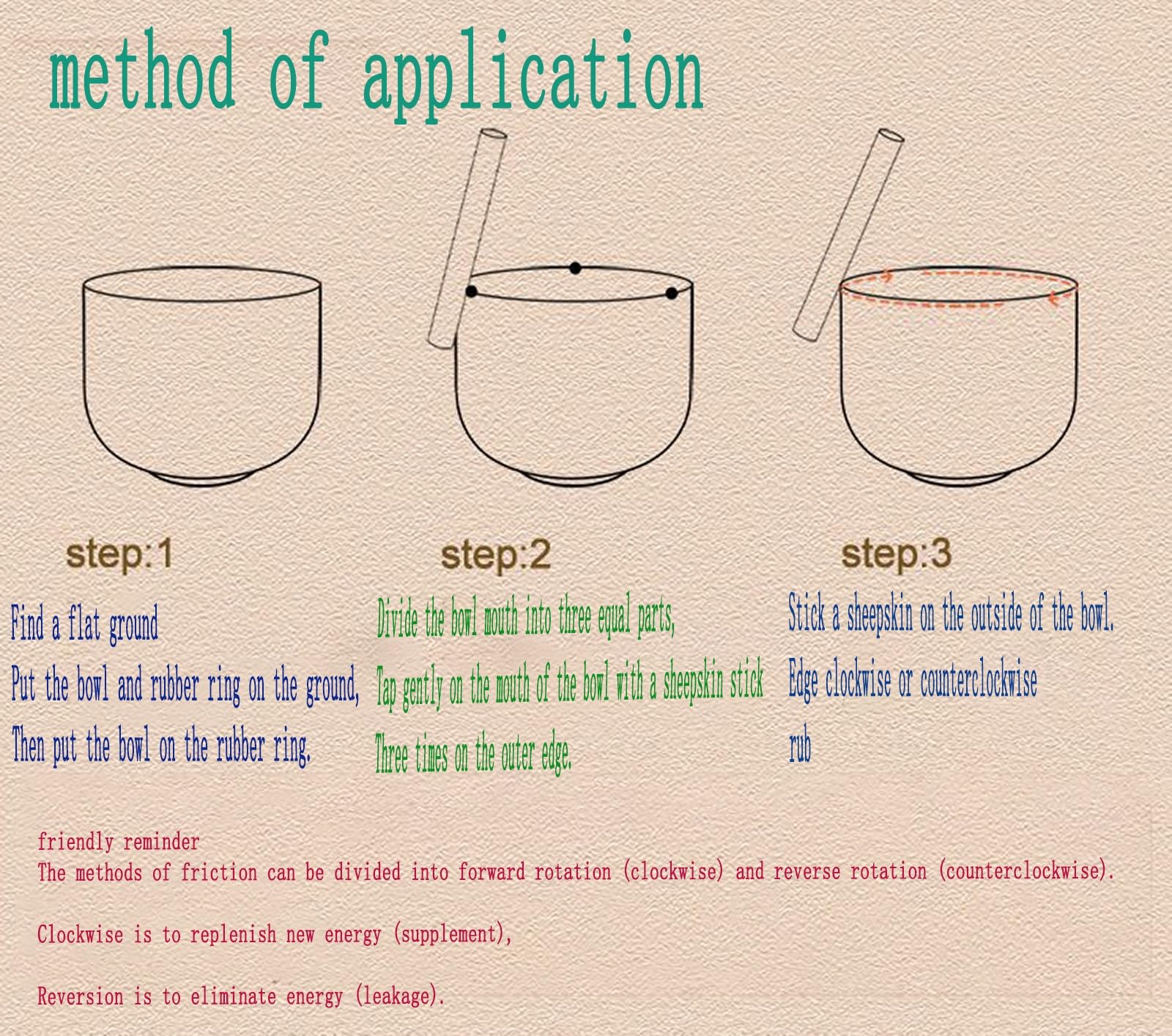 method of application

step:1

Find a flat ground

Put the bowl and rubber ring on the ground,

Then put the bowl on the rubber ring.

step:2

Divide the bowl mouth into three equal parts,

Tap gently on the mouth of the bowl with a sheepskin stick

Three times on the outer edge.

step:3

Stick a sheepskin on the outside of the bowl.

Edge clockwise or counterclockwise

rub

friendly reminder
The methods of friction can be divided into forward rotation (clockwise) and reverse rotation (counterclockwise).

Clockwise is to replenish new energy (supplement),

Reversion is to eliminate energy (leakage).